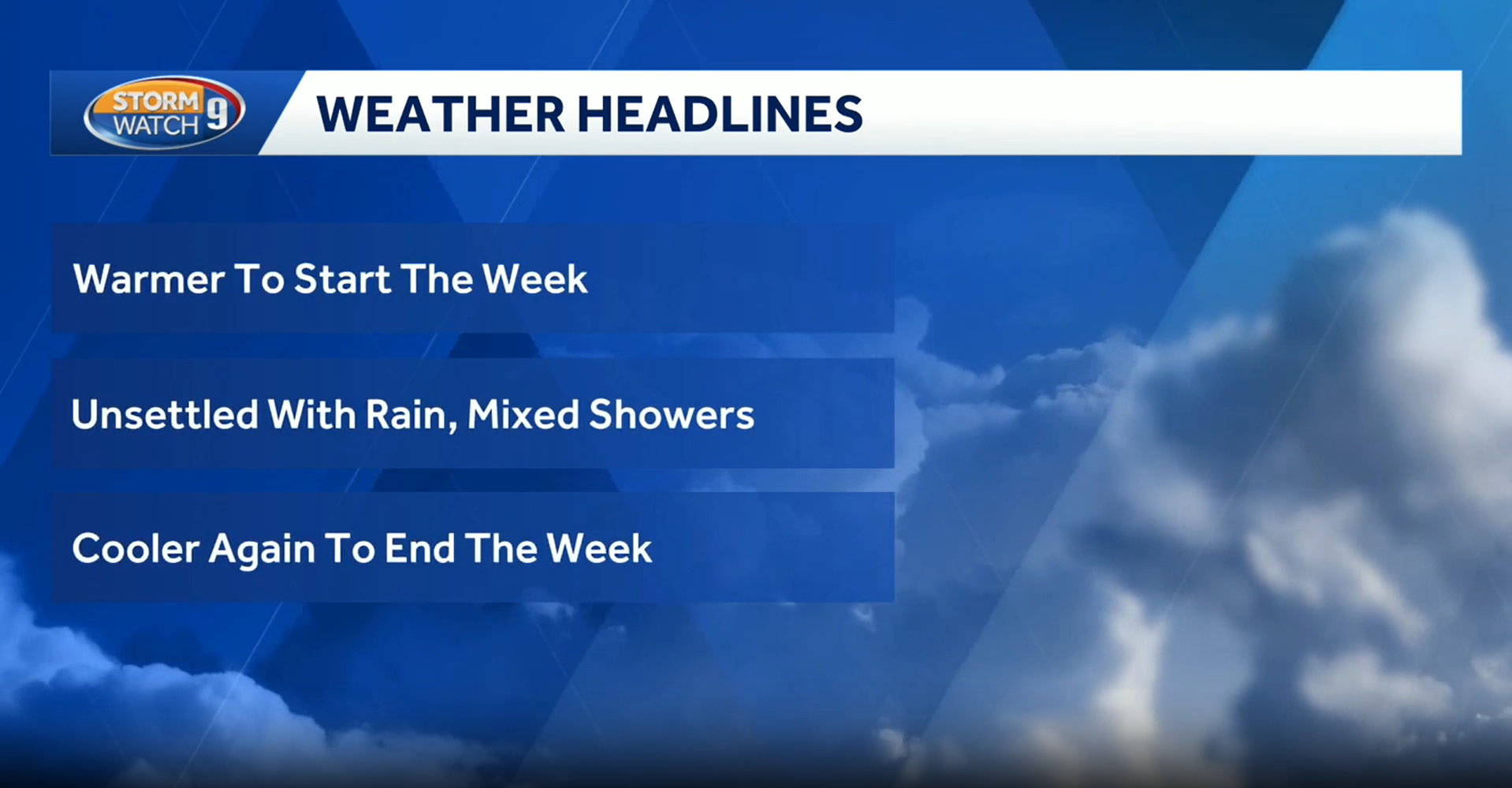 STORM WATCH 9

WEATHER HEADLINES

Warmer To Start The Week

Unsettled With Rain, Mixed Showers

Cooler Again To End The Week